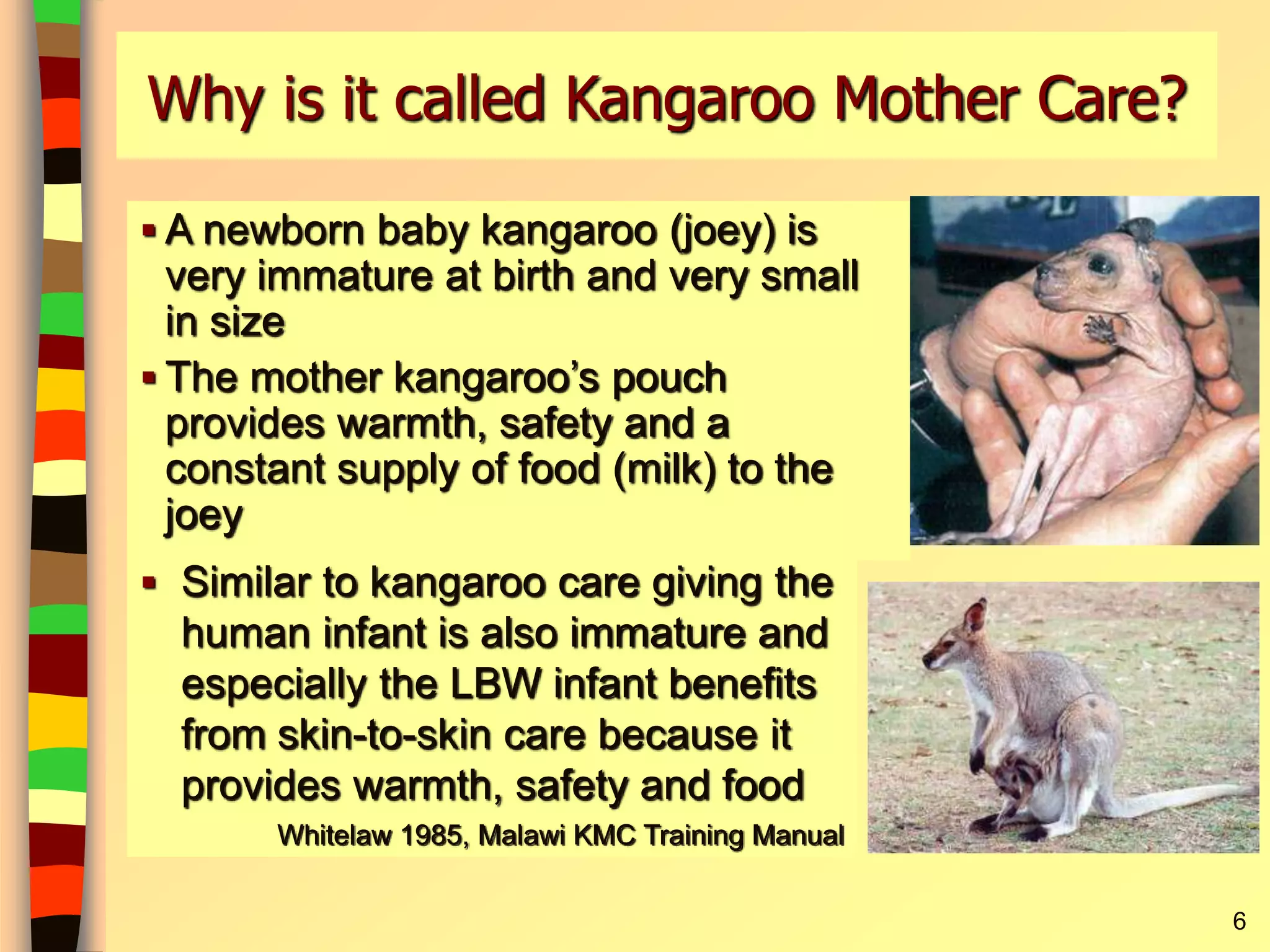 Why is it called Kangaroo Mother Care?

▪ A newborn baby kangaroo (joey) is very immature at birth and very small in size

▪ The mother kangaroo's pouch provides warmth, safety and a constant supply of food (milk) to the joey

▪ Similar to kangaroo care giving the human infant is also immature and especially the LBW infant benefits from skin-to-skin care because it provides warmth, safety and food

Whitelaw 1985, Malawi KMC Training Manual

6